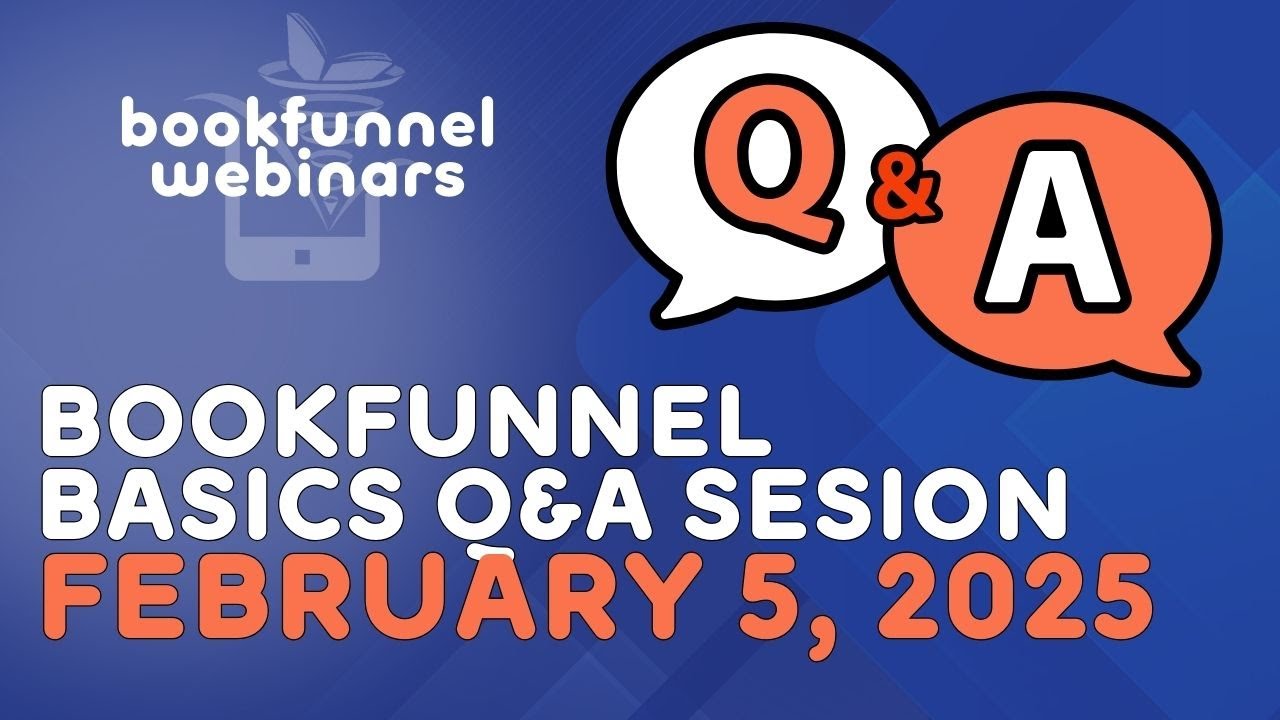 bookfunnel webinars

Q & A

BOOKFUNNEL BASICS Q&A SESION
FEBRUARY 5, 2025